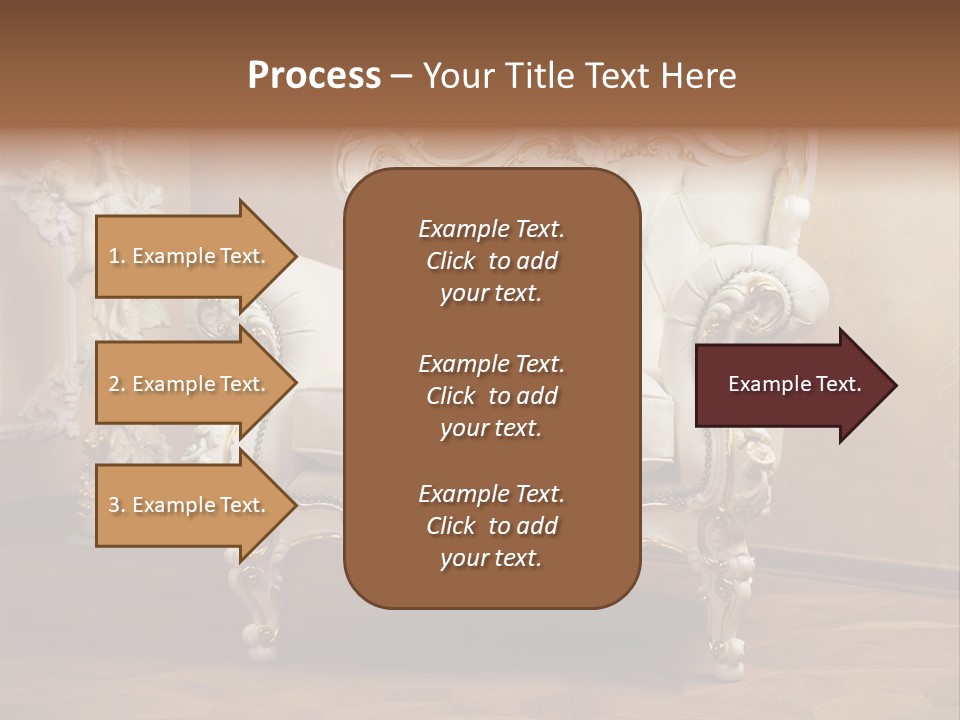 Process – Your Title Text Here

1. Example Text.

2. Example Text.

3. Example Text.

Example Text. Click to add your text.

Example Text. Click to add your text.

Example Text. Click to add your text.

Example Text.